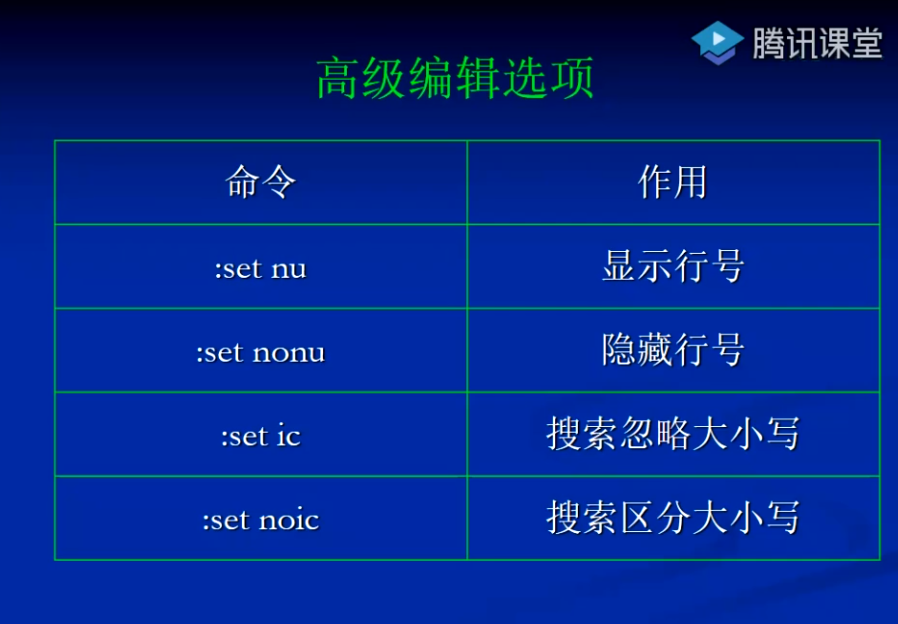 腾讯课堂

高级编辑选项

| 命令 | 作用 |
|---|---|
| :set nu | 显示行号 |
| :set nonu | 隐藏行号 |
| :set ic | 搜索忽略大小写 |
| :set noic | 搜索区分大小写 |